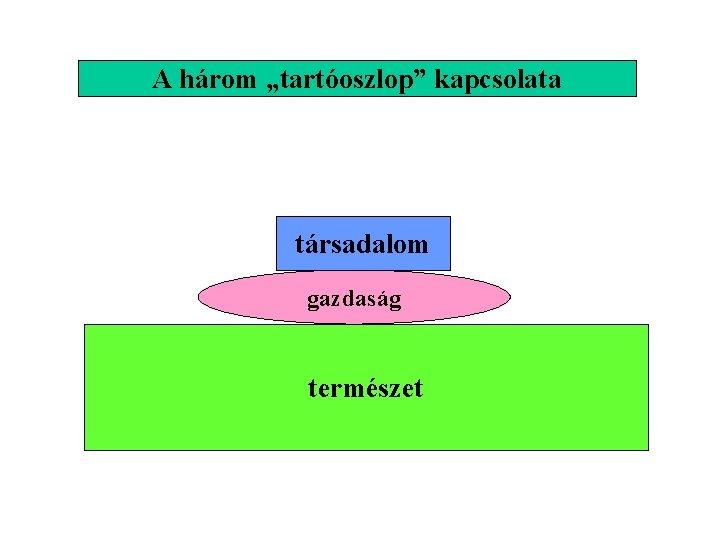 A három „tartóoszlop” kapcsolata

társadalom

gazdaság

természet